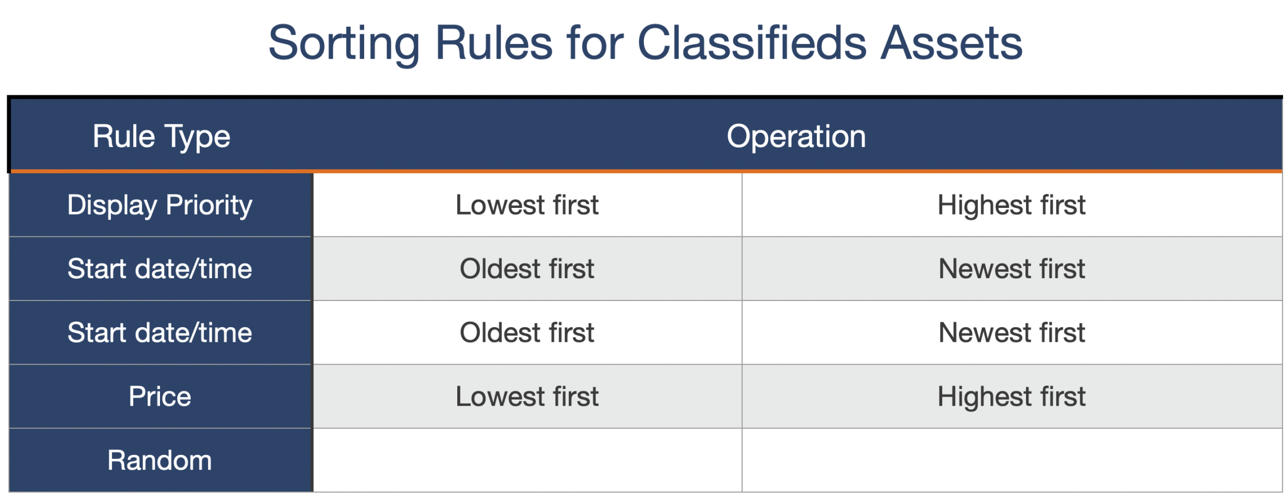 Sorting Rules for Classifieds Assets

| Rule Type | Operation | |
|---|---|---|
| Display Priority | Lowest first | Highest first |
| Start date/time | Oldest first | Newest first |
| Start date/time | Oldest first | Newest first |
| Price | Lowest first | Highest first |
| Random | | |